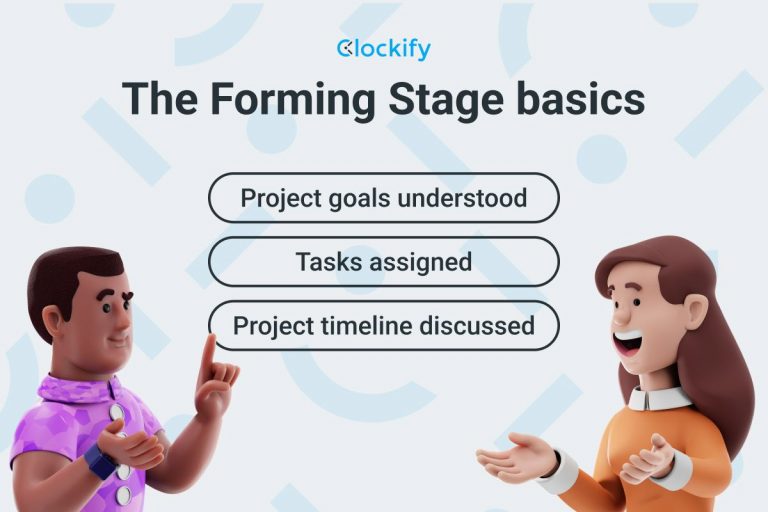 Clockify

The Forming Stage basics

Project goals understood

Tasks assigned

Project timeline discussed